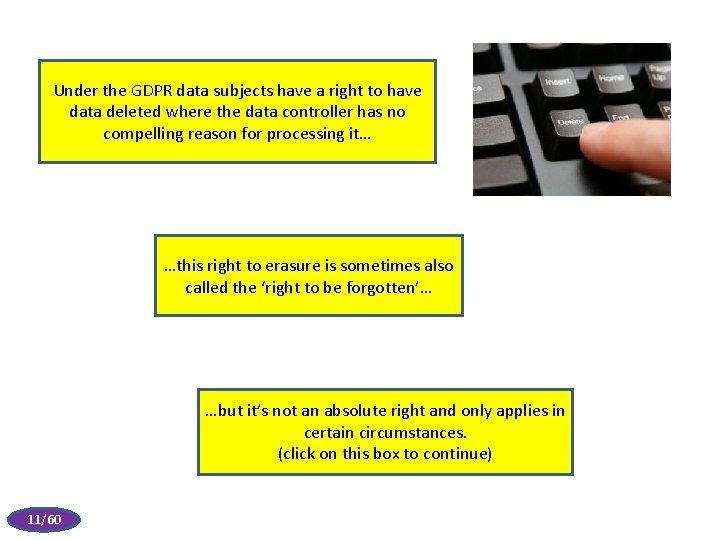 Under the GDPR data subjects have a right to have data deleted where the data controller has no compelling reason for processing it…

Insert
Home
Page Up
Delete
End

…this right to erasure is sometimes also called the 'right to be forgotten'…

…but it's not an absolute right and only applies in certain circumstances.
(click on this box to continue)

11/60